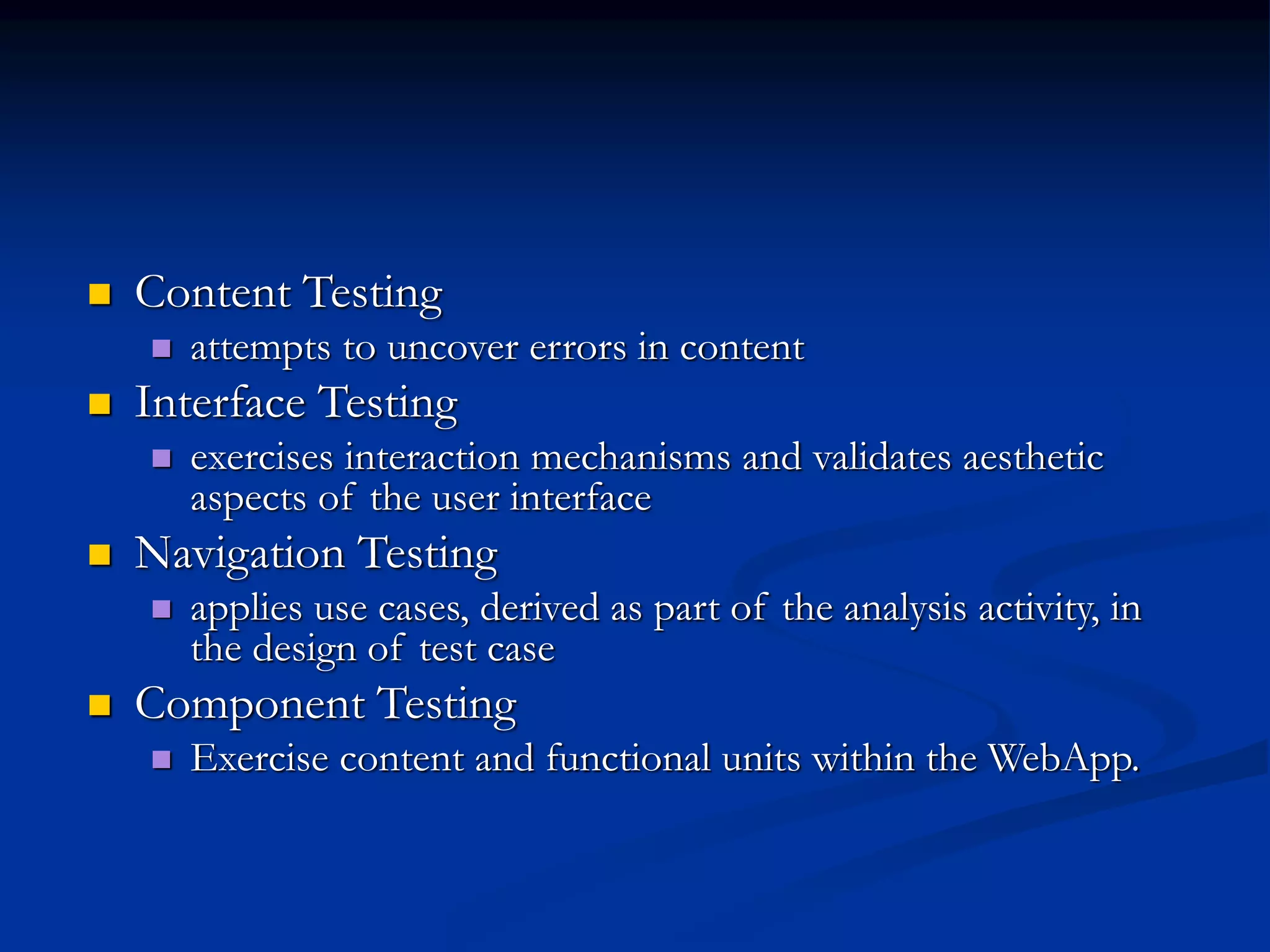 Content Testing

attempts to uncover errors in content

Interface Testing

exercises interaction mechanisms and validates aesthetic aspects of the user interface

Navigation Testing

applies use cases, derived as part of the analysis activity, in the design of test case

Component Testing

Exercise content and functional units within the WebApp.